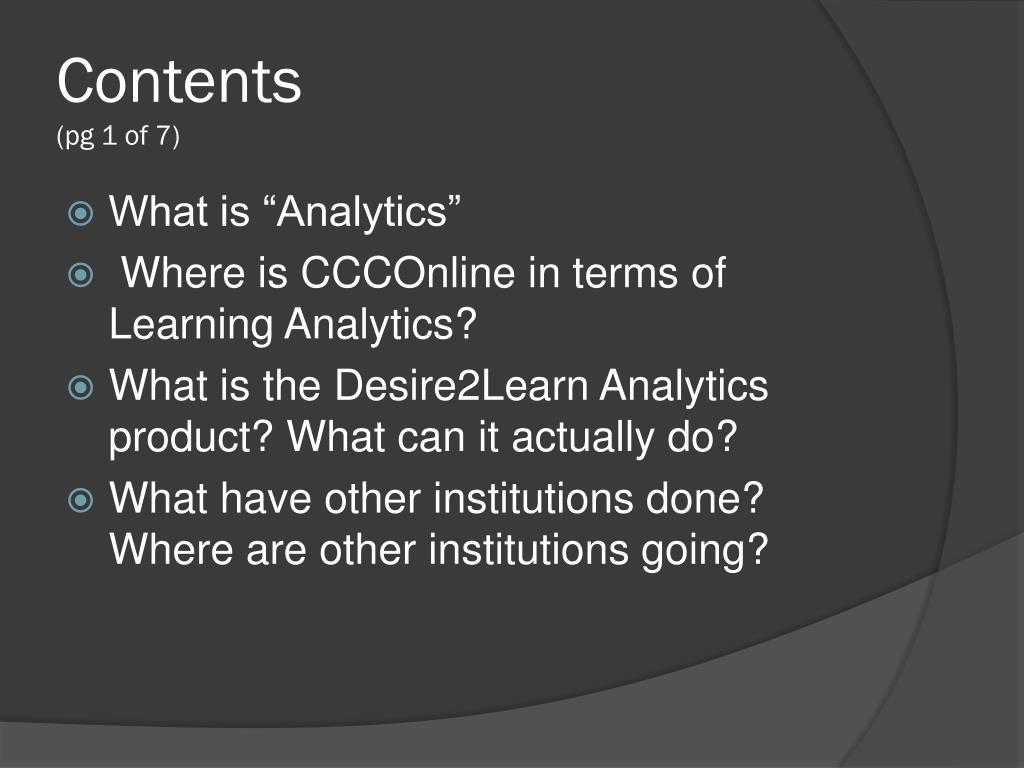 Contents
(pg 1 of 7)

What is “Analytics”

Where is CCCOnline in terms of Learning Analytics?

What is the Desire2Learn Analytics product? What can it actually do?

What have other institutions done? Where are other institutions going?